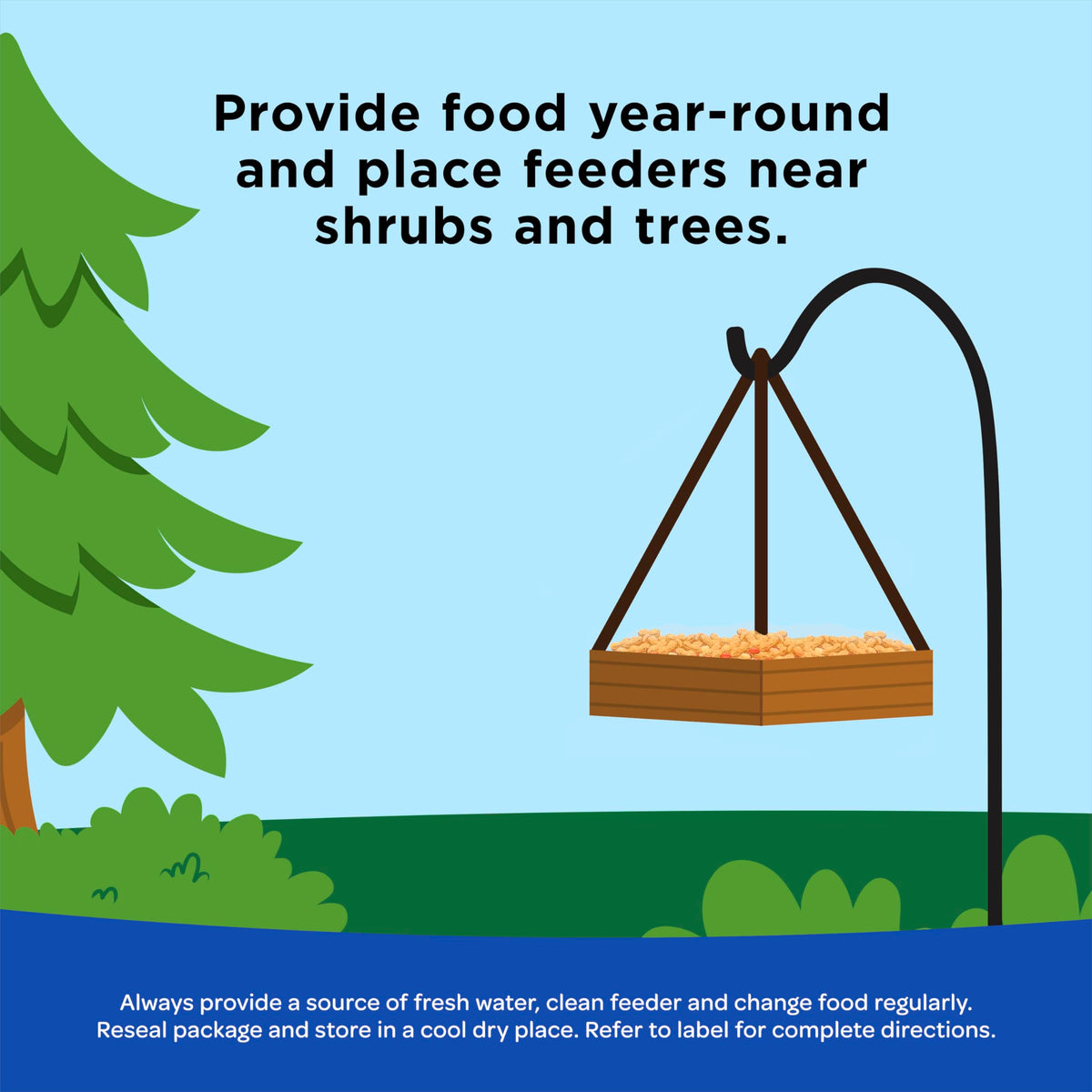 Provide food year-round and place feeders near shrubs and trees.

Always provide a source of fresh water, clean feeder and change food regularly. Reseal package and store in a cool dry place. Refer to label for complete directions.